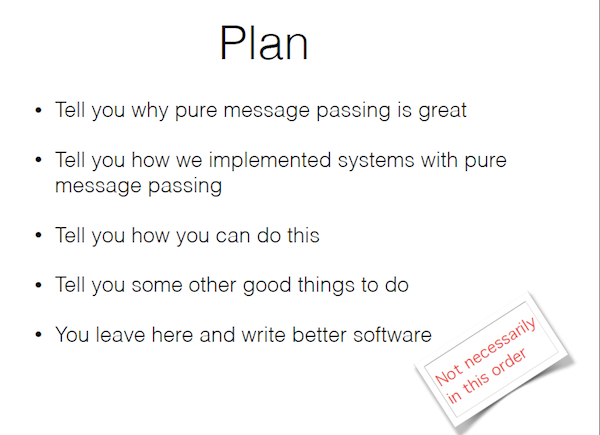 Plan

• Tell you why pure message passing is great

• Tell you how we implemented systems with pure message passing

• Tell you how you can do this

• Tell you some other good things to do

• You leave here and write better software

Not necessarily in this order